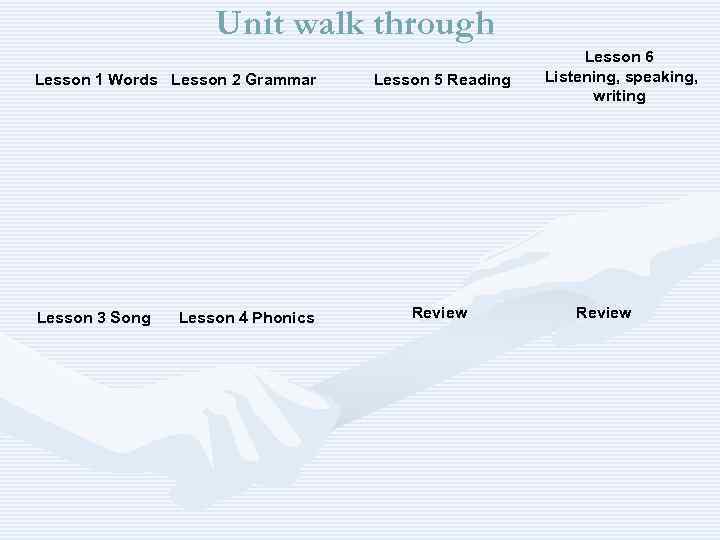 Unit walk through

Lesson 1 Words

Lesson 2 Grammar

Lesson 5 Reading

Lesson 6
Listening, speaking, writing

Lesson 3 Song

Lesson 4 Phonics

Review

Review